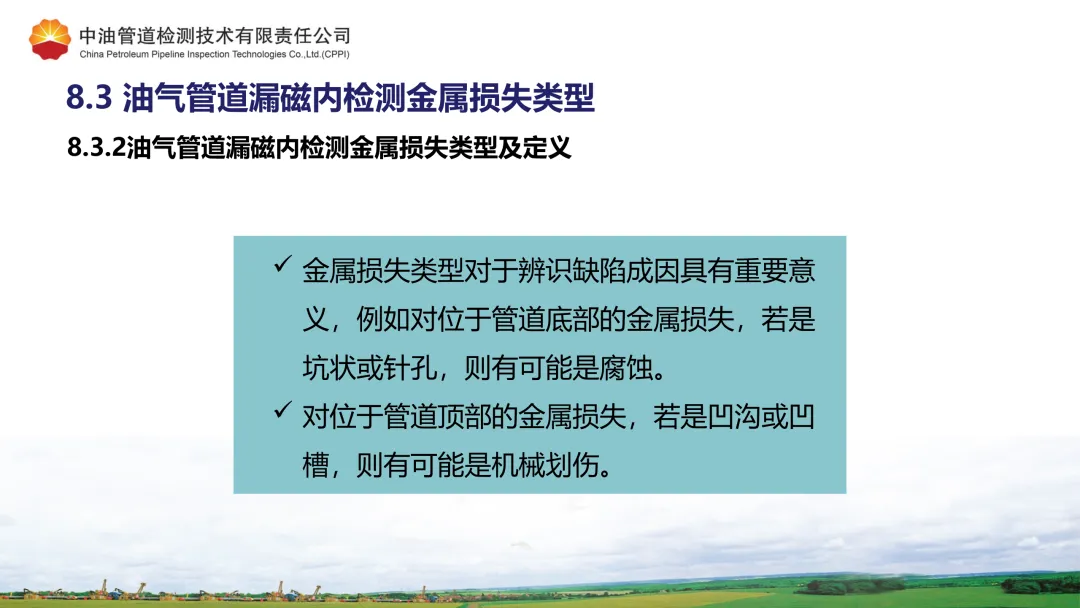 中油管道检测技术有限责任公司
China Petroleum Pipeline Inspection Technologies Co.,Ltd.(CPPI)

8.3 油气管道漏磁内检测金属损失类型

8.3.2油气管道漏磁内检测金属损失类型及定义

✓ 金属损失类型对于辨识缺陷成因具有重要意义，例如对位于管道底部的金属损失，若是坑状或针孔，则有可能是腐蚀。

✓ 对位于管道顶部的金属损失，若是凹沟或凹槽，则有可能是机械划伤。